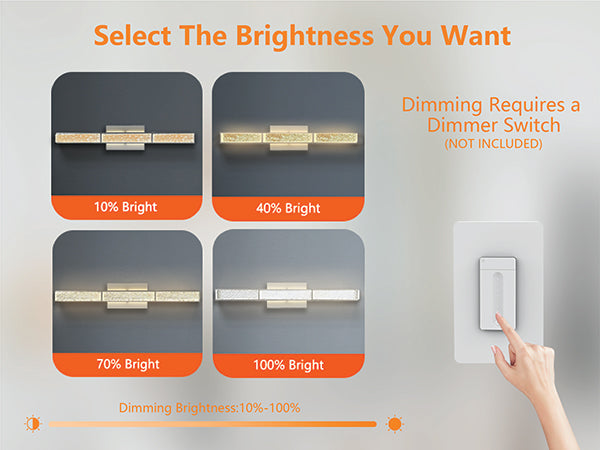 Select The Brightness You Want

10% Bright

40% Bright

70% Bright

100% Bright

Dimming Requires a Dimmer Switch
(NOT INCLUDED)

Dimming Brightness:10%-100%